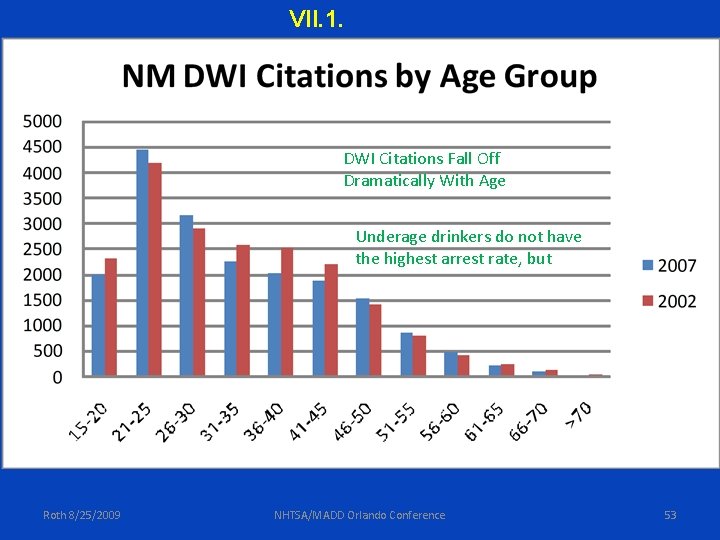 VII.1.

NM DWI Citations by Age Group

5000
4500
4000
3500
3000
2500
2000
1500
1000
500
0

DWI Citations Fall Off Dramatically With Age

Underage drinkers do not have the highest arrest rate, but

2007
2002

15-20
21-25
26-30
31-35
36-40
41-45
46-50
51-55
56-60
61-65
66-70
>70

Roth 8/25/2009
NHTSA/MADD Orlando Conference
53